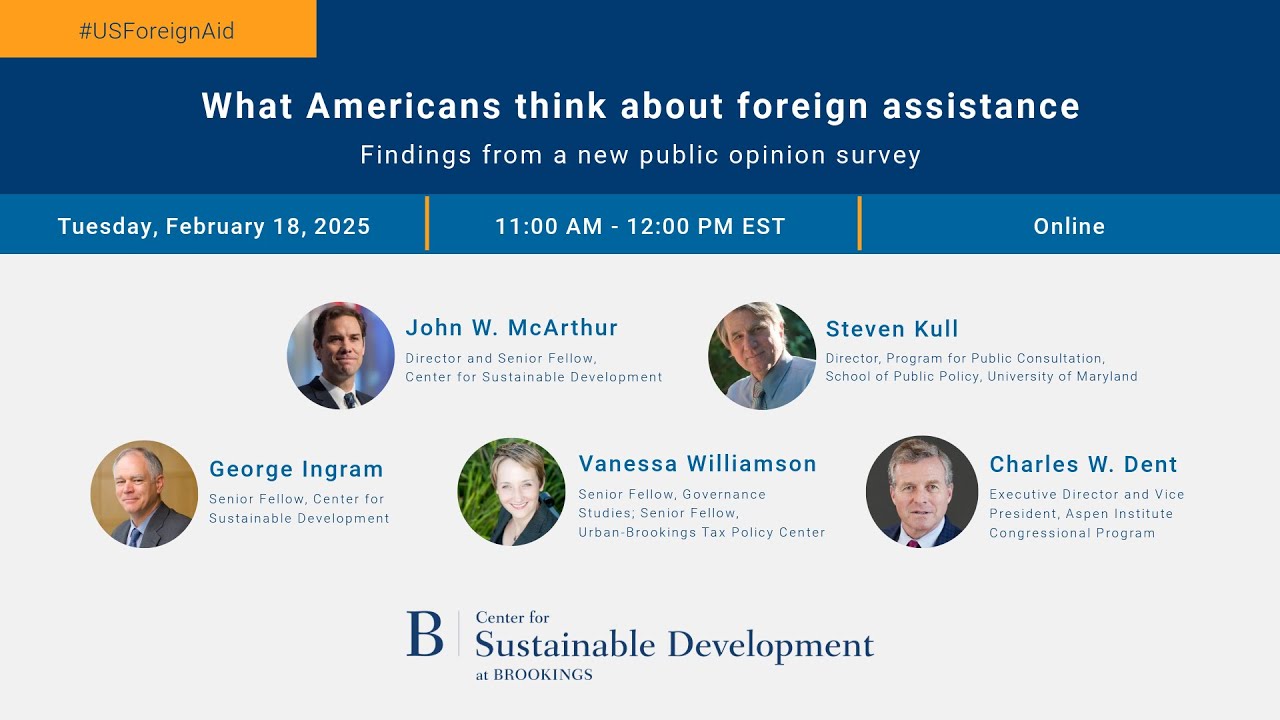 #USForeignAid

What Americans think about foreign assistance

Findings from a new public opinion survey

Tuesday, February 18, 2025

11:00 AM - 12:00 PM EST

Online

John W. McArthur
Director and Senior Fellow, Center for Sustainable Development

Steven Kull
Director, Program for Public Consultation, School of Public Policy, University of Maryland

George Ingram
Senior Fellow, Center for Sustainable Development

Vanessa Williamson
Senior Fellow, Governance Studies; Senior Fellow, Urban-Brookings Tax Policy Center

Charles W. Dent
Executive Director and Vice President, Aspen Institute Congressional Program

B Center for Sustainable Development at BROOKINGS